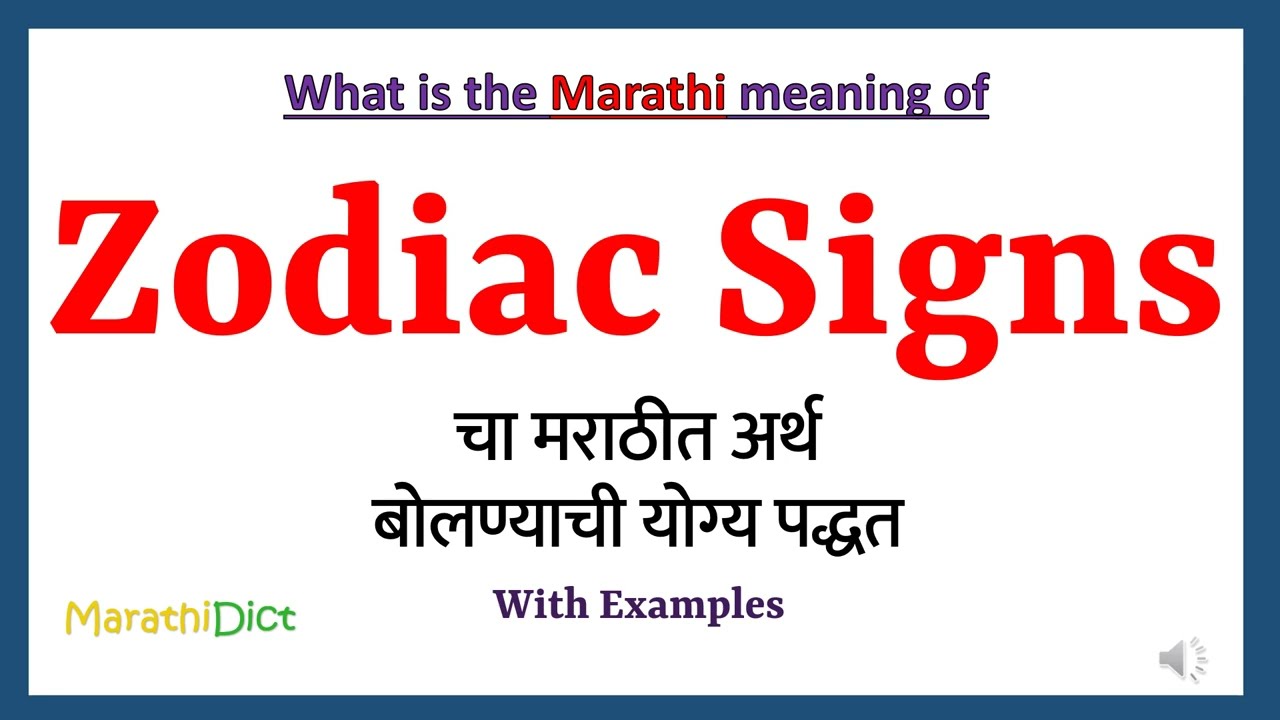 What is the Marathi meaning of

Zodiac Signs

चा मराठीत अर्थ
बोलण्याची योग्य पद्धत

With Examples

MarathiDict